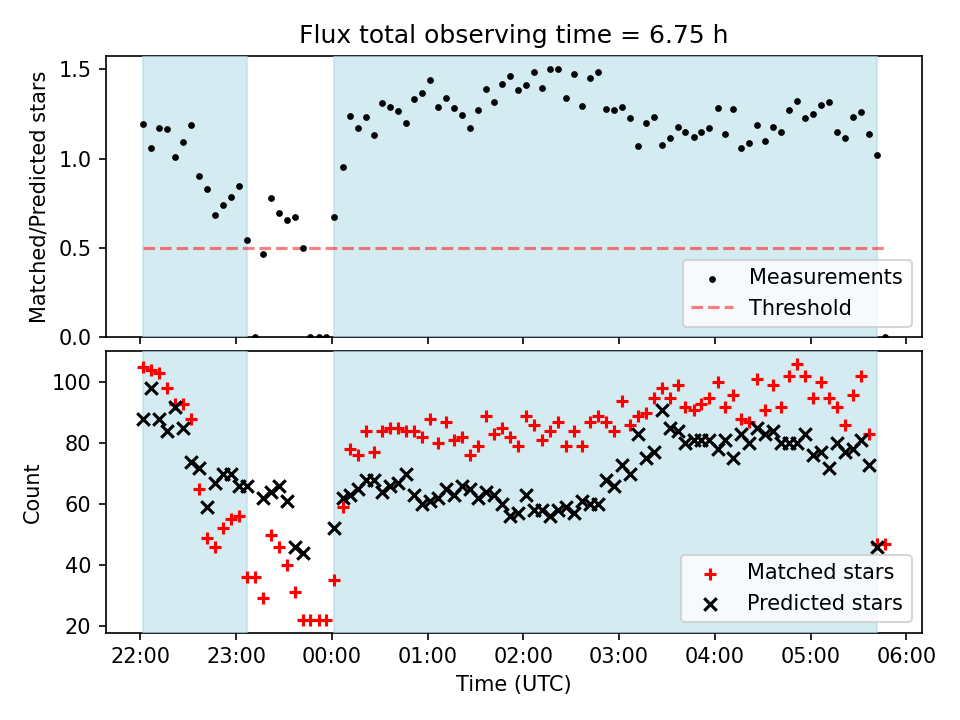 Flux total observing time = 6.75 h

Matched/Predicted stars

1.5
1.0
0.5
0.0

Measurements
Threshold

Count

100
80
60
40
20

Matched stars
Predicted stars

22:00 23:00 00:00 01:00 02:00 03:00 04:00 05:00 06:00

Time (UTC)